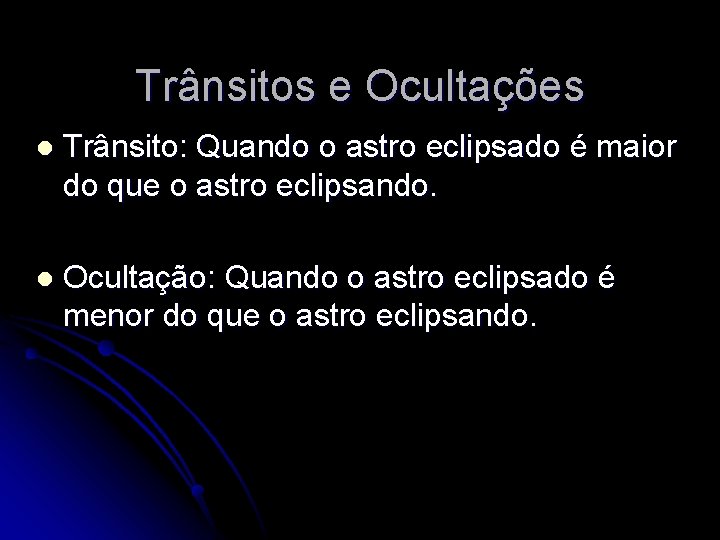 Trânsitos e Ocultações

- Trânsito: Quando o astro eclipsado é maior do que o astro eclipsando.

- Ocultação: Quando o astro eclipsado é menor do que o astro eclipsando.